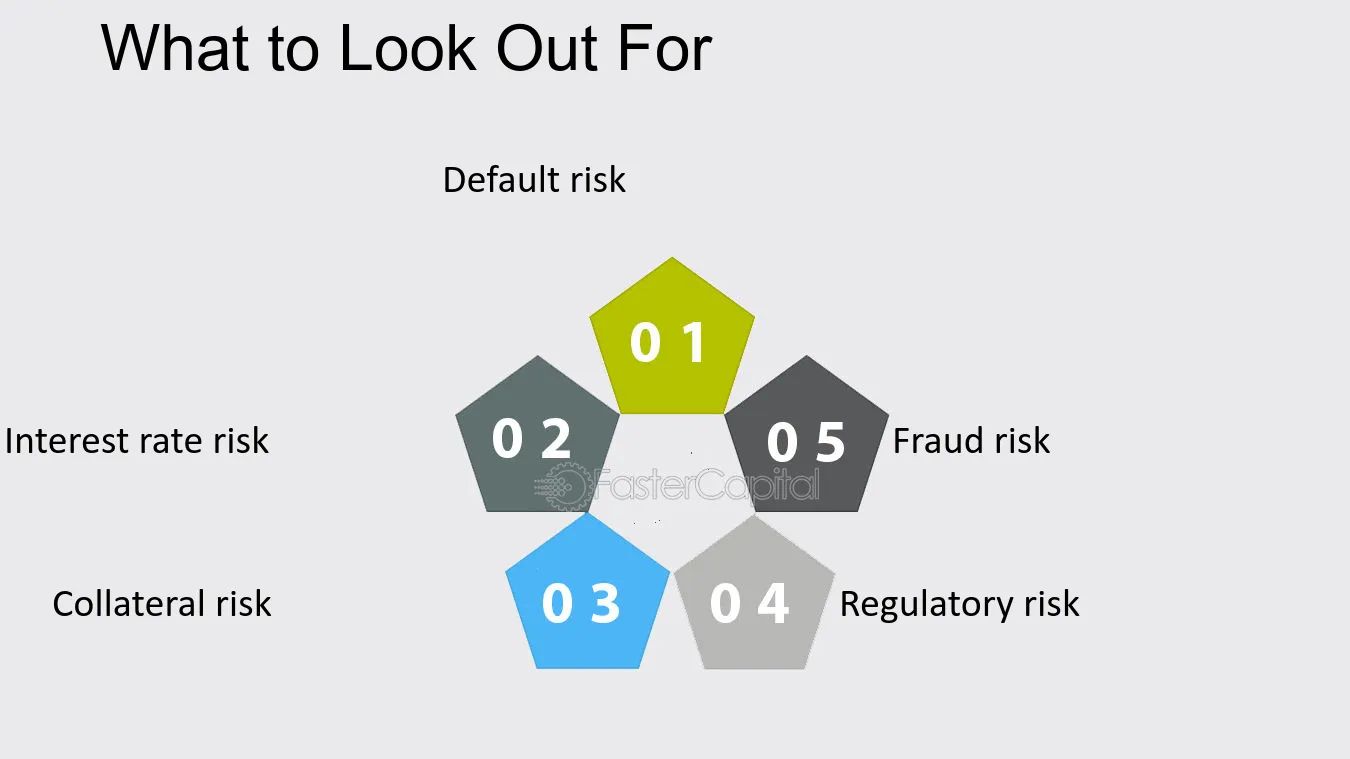 What to Look Out For

Default risk

0 1

Interest rate risk

0 2

0 5

Fraud risk

Collateral risk

0 3

0 4

Regulatory risk

FasterCapital